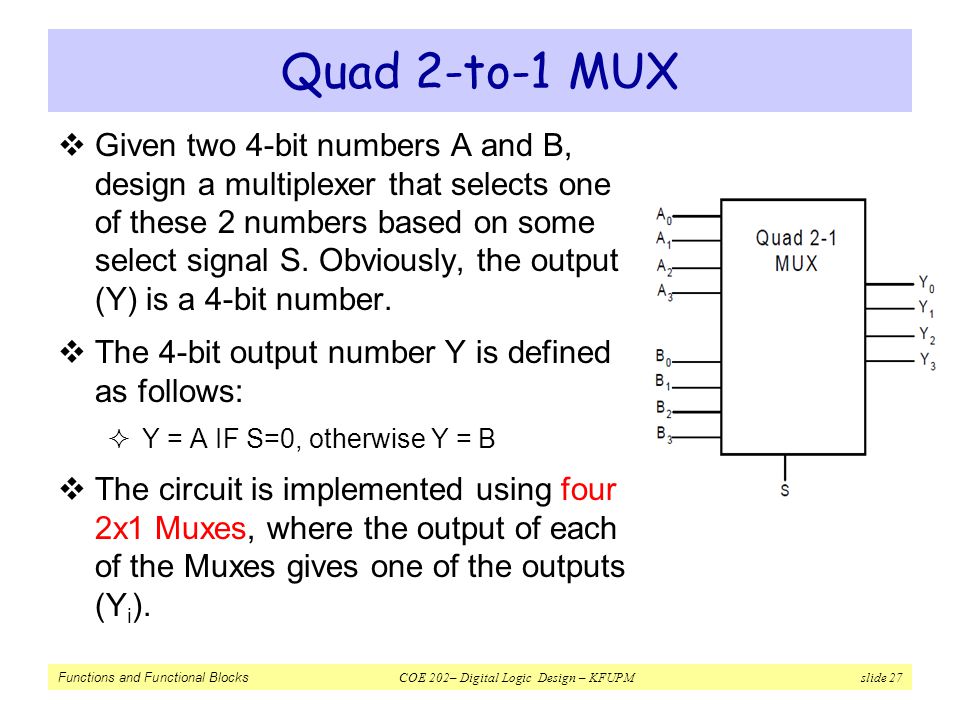 Quad 2-to-1 MUX

❖ Given two 4-bit numbers A and B, design a multiplexer that selects one of these 2 numbers based on some select signal S. Obviously, the output (Y) is a 4-bit number.

❖ The 4-bit output number Y is defined as follows:

✧ Y = A IF S=0, otherwise Y = B

❖ The circuit is implemented using four 2x1 Muxes, where the output of each of the Muxes gives one of the outputs ($Y_i$).

$A_0$
$A_1$
$A_2$
$A_3$
$B_0$
$B_1$
$B_2$
$B_3$
Quad 2-1 MUX
$Y_0$
$Y_1$
$Y_2$
$Y_3$
S

Functions and Functional Blocks
COE 202– Digital Logic Design – KFUPM
slide 27